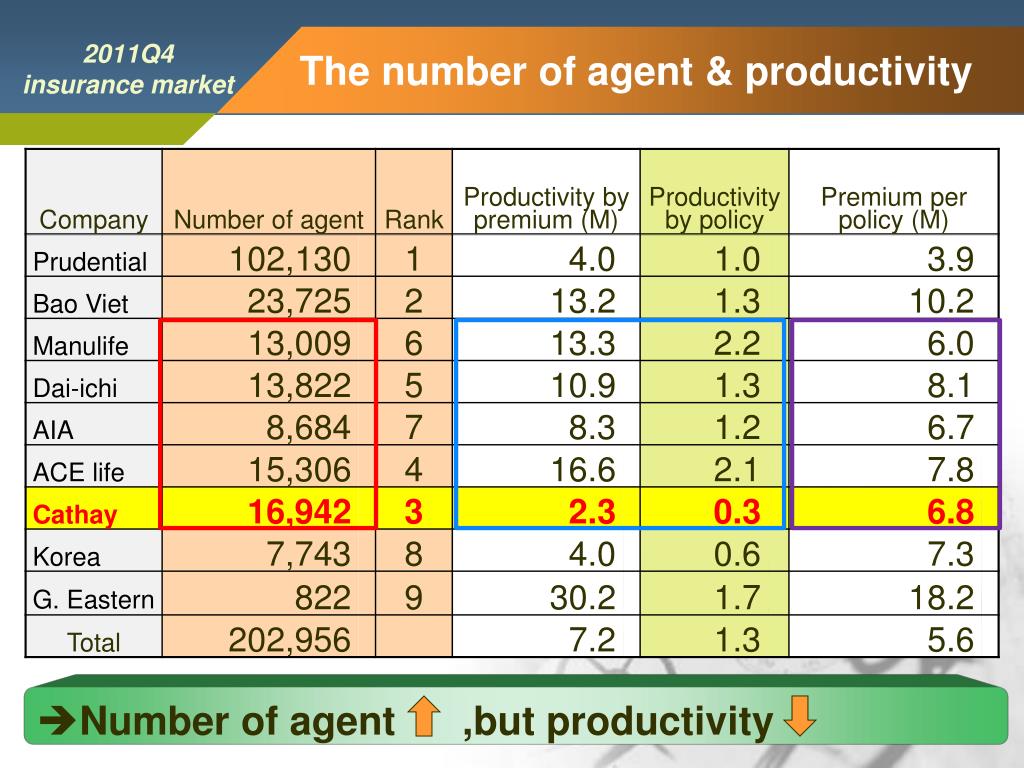 2011Q4
insurance market

The number of agent & productivity

| Company | Number of agent | Rank | Productivity by premium (M) | Productivity by policy | Premium per policy (M) |
|---|---|---|---|---|---|
| Prudential | 102,130 | 1 | 4.0 | 1.0 | 3.9 |
| Bao Viet | 23,725 | 2 | 13.2 | 1.3 | 10.2 |
| Manulife | 13,009 | 6 | 13.3 | 2.2 | 6.0 |
| Dai-ichi | 13,822 | 5 | 10.9 | 1.3 | 8.1 |
| AIA | 8,684 | 7 | 8.3 | 1.2 | 6.7 |
| ACE life | 15,306 | 4 | 16.6 | 2.1 | 7.8 |
| Cathay | 16,942 | 3 | 2.3 | 0.3 | 6.8 |
| Korea | 7,743 | 8 | 4.0 | 0.6 | 7.3 |
| G. Eastern | 822 | 9 | 30.2 | 1.7 | 18.2 |
| Total | 202,956 | | 7.2 | 1.3 | 5.6 |

➔Number of agent ,but productivity